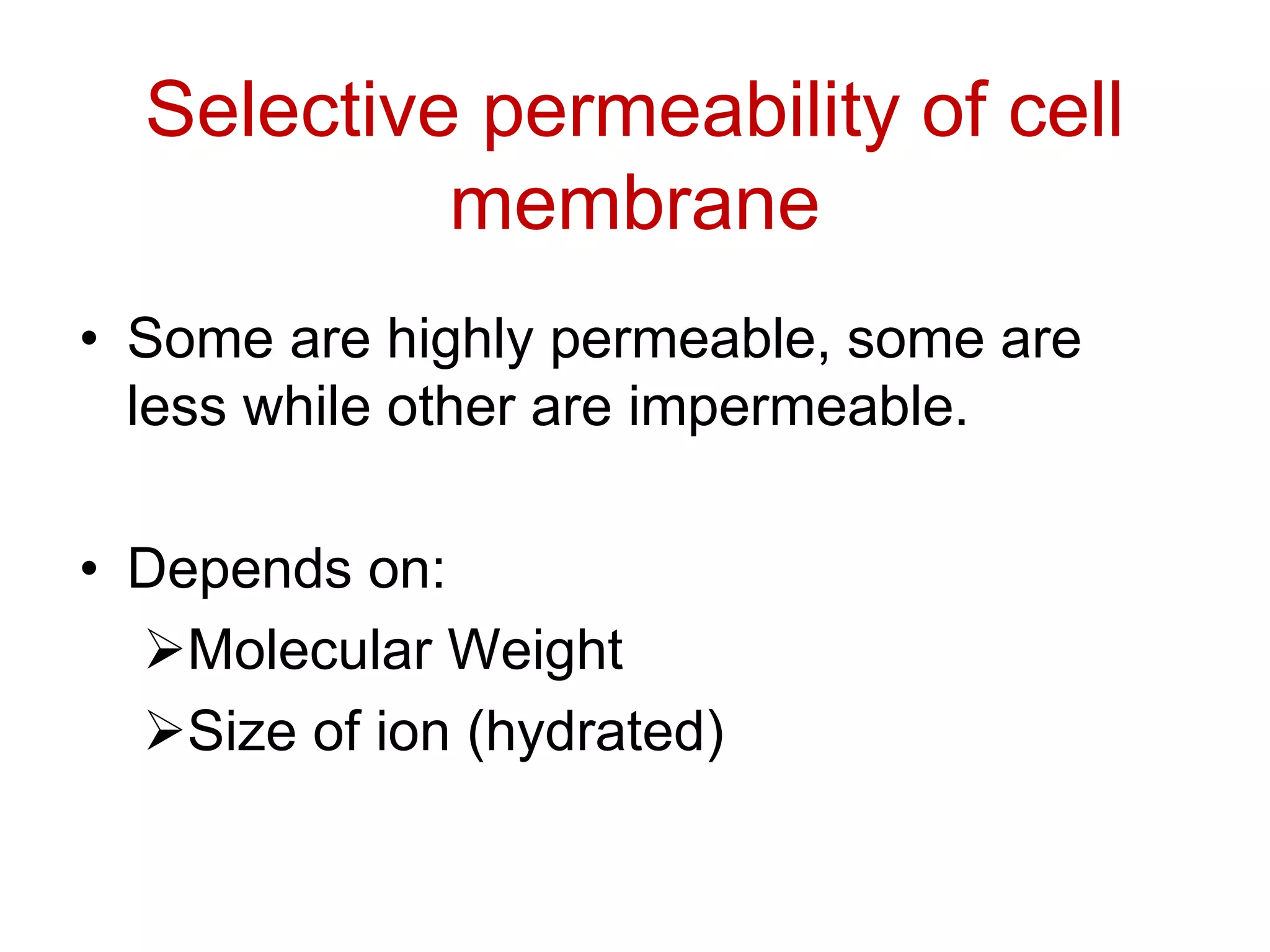 Selective permeability of cell membrane

• Some are highly permeable, some are less while other are impermeable.

• Depends on:
➢Molecular Weight
➢Size of ion (hydrated)